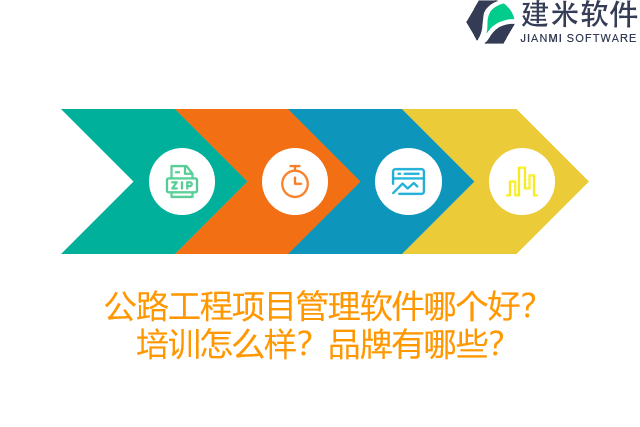 建米软件
JIANMI SOFTWARE

ZIP

公路工程项目管理软件哪个好？培训怎么样？品牌有哪些？